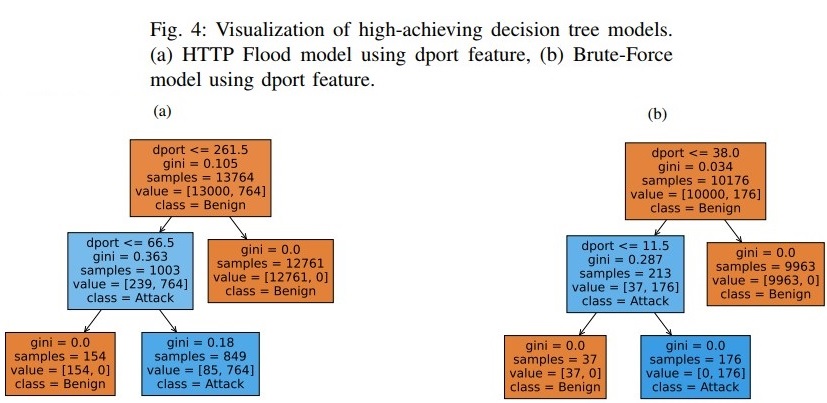 Fig. 4: Visualization of high-achieving decision tree models. (a) HTTP Flood model using dport feature, (b) Brute-Force model using dport feature.

(a)

dport <= 261.5
gini = 0.105
samples = 13764
value = [13000, 764]
class = Benign

dport <= 66.5
gini = 0.363
samples = 1003
value = [239, 764]
class = Attack

gini = 0.0
samples = 12761
value = [12761, 0]
class = Benign

gini = 0.0
samples = 154
value = [154, 0]
class = Benign

gini = 0.18
samples = 849
value = [85, 764]
class = Attack

(b)

dport <= 38.0
gini = 0.034
samples = 10176
value = [10000, 176]
class = Benign

dport <= 11.5
gini = 0.287
samples = 213
value = [37, 176]
class = Attack

gini = 0.0
samples = 9963
value = [9963, 0]
class = Benign

gini = 0.0
samples = 37
value = [37, 0]
class = Benign

gini = 0.0
samples = 176
value = [0, 176]
class = Attack